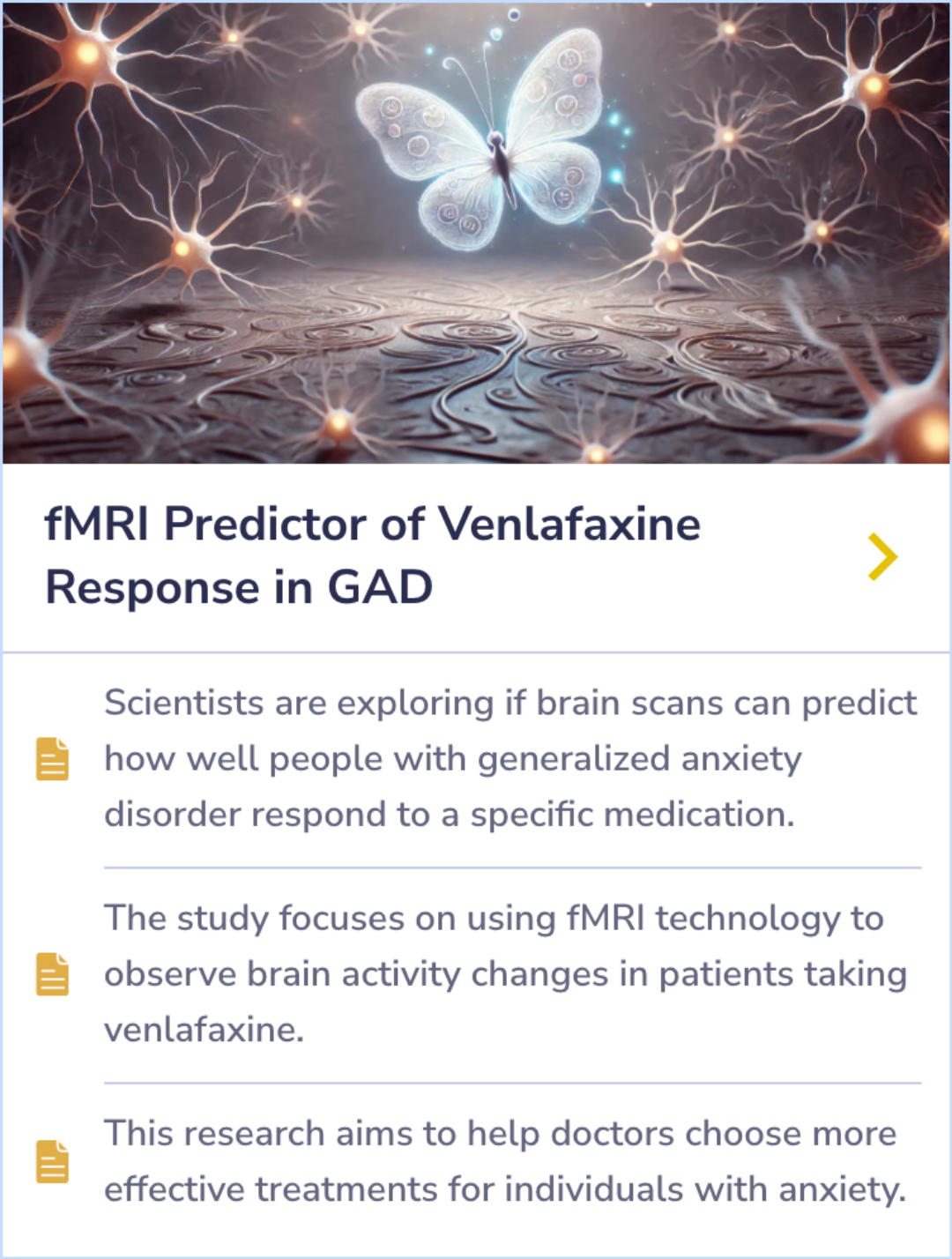 fMRI Predictor of Venlafaxine Response in GAD

Scientists are exploring if brain scans can predict how well people with generalized anxiety disorder respond to a specific medication.

The study focuses on using fMRI technology to observe brain activity changes in patients taking venlafaxine.

This research aims to help doctors choose more effective treatments for individuals with anxiety.